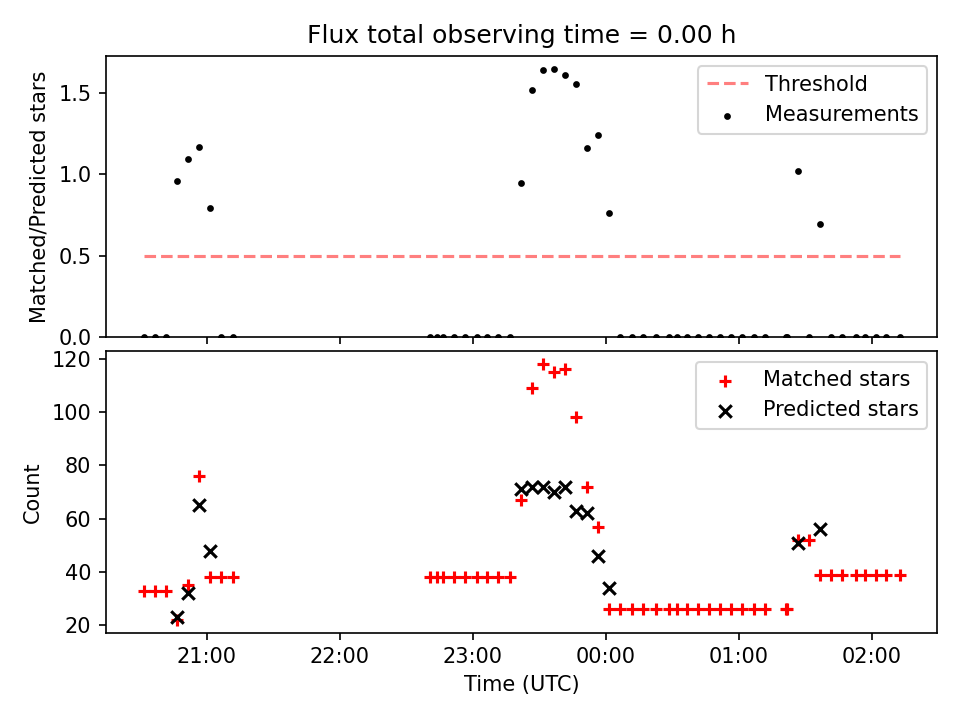 Flux total observing time = 0.00 h

Matched/Predicted stars

1.5
1.0
0.5
0.0

Threshold
Measurements

Count

120
100
80
60
40
20

Matched stars
Predicted stars

21:00
22:00
23:00
00:00
01:00
02:00

Time (UTC)